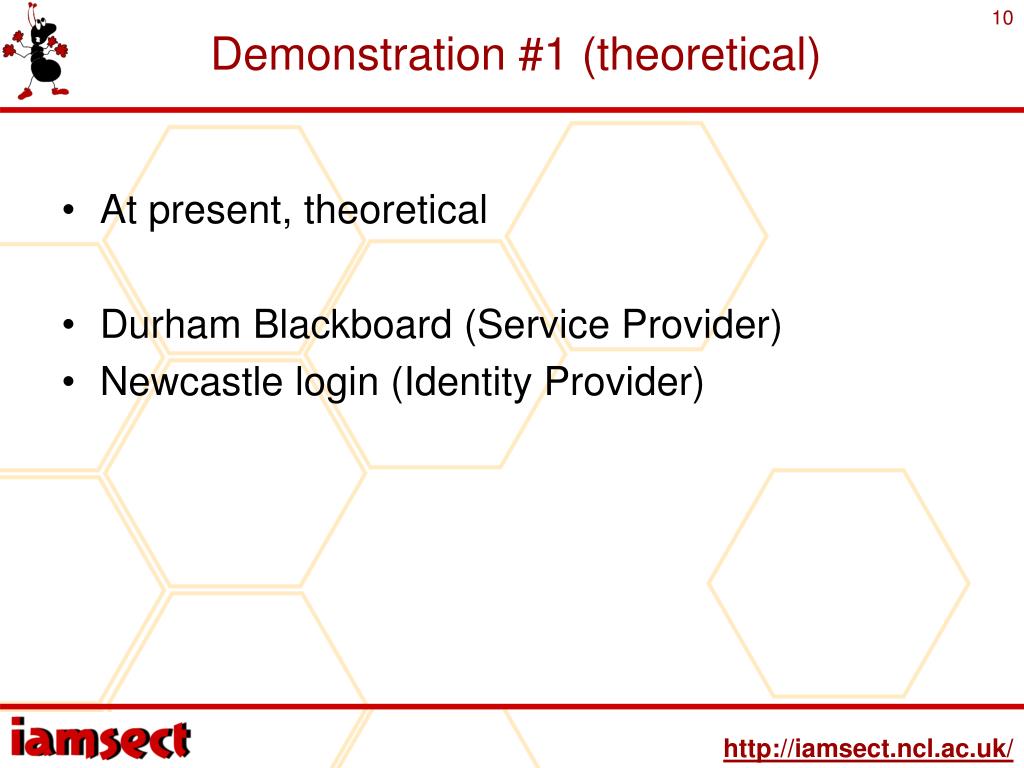 10

Demonstration #1 (theoretical)

• At present, theoretical

• Durham Blackboard (Service Provider)
• Newcastle login (Identity Provider)

iamsect

http://iamsect.ncl.ac.uk/